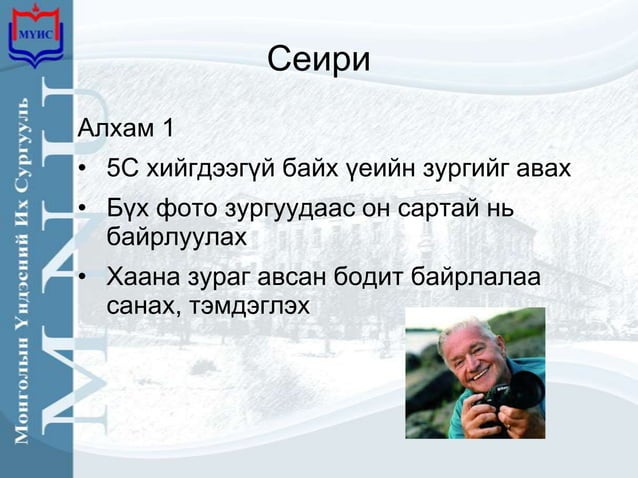 МУИС

Монголын Үндэсний Их Сургууль

MNU

Сеири

Алхам 1

• 5С хийгдээгүй байх үеийн зургийг авах

• Бүх фото зургуудаас он сартай нь байрлуулах

• Хаана зураг авсан бодит байрлалаа санах, тэмдэглэх